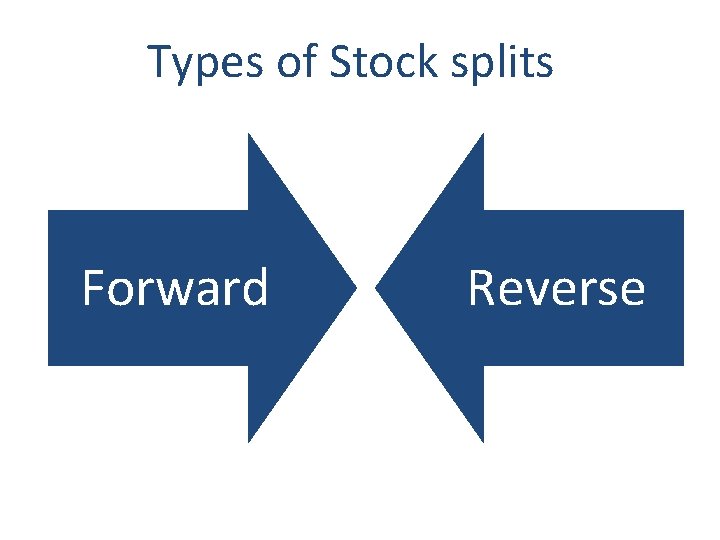 Types of Stock splits

Forward

Reverse